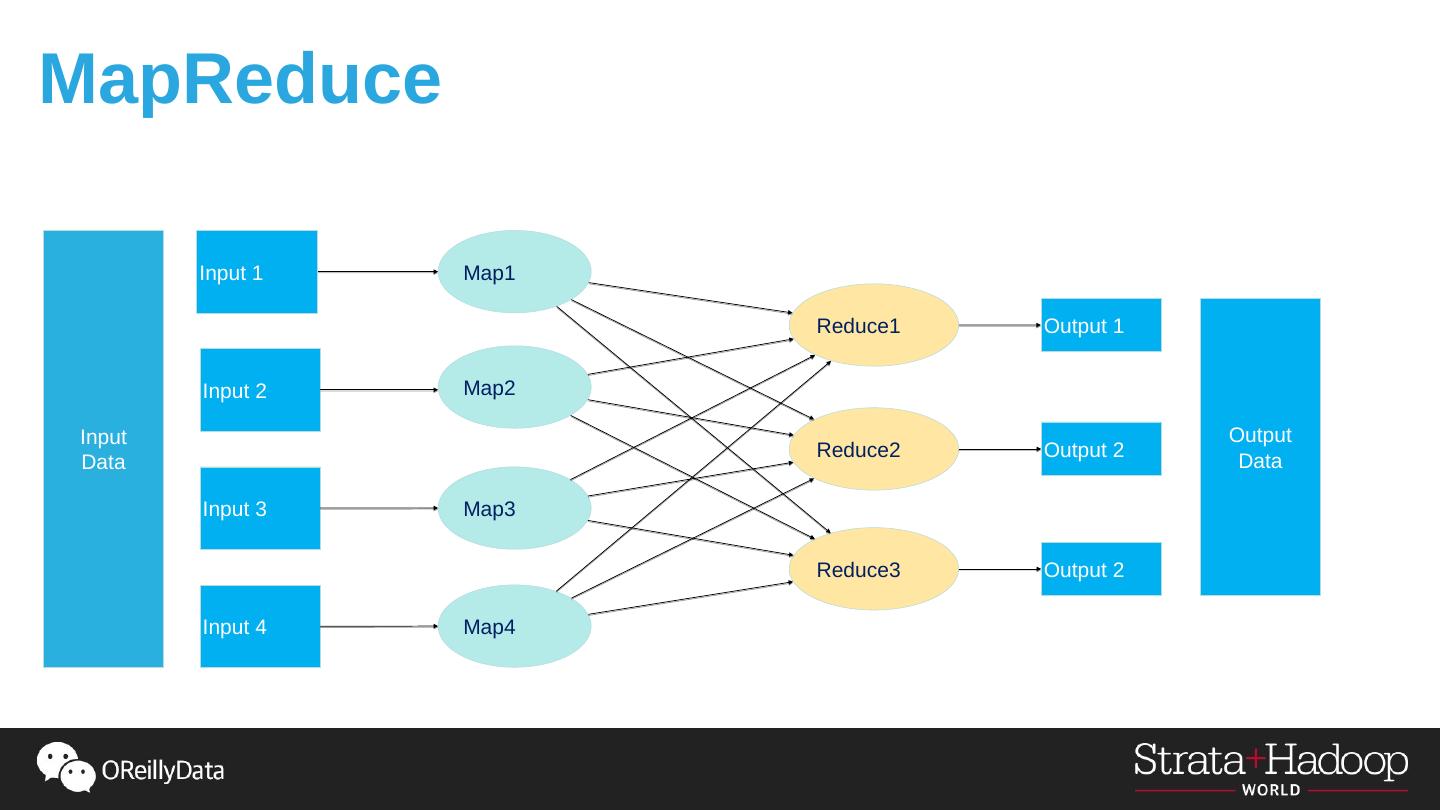 MapReduce

Input Data

Input 1

Input 2

Input 3

Input 4

Map1

Map2

Map3

Map4

Reduce1

Reduce2

Reduce3

Output 1

Output 2

Output 2

Output Data

OReillyData

Strata+Hadoop WORLD